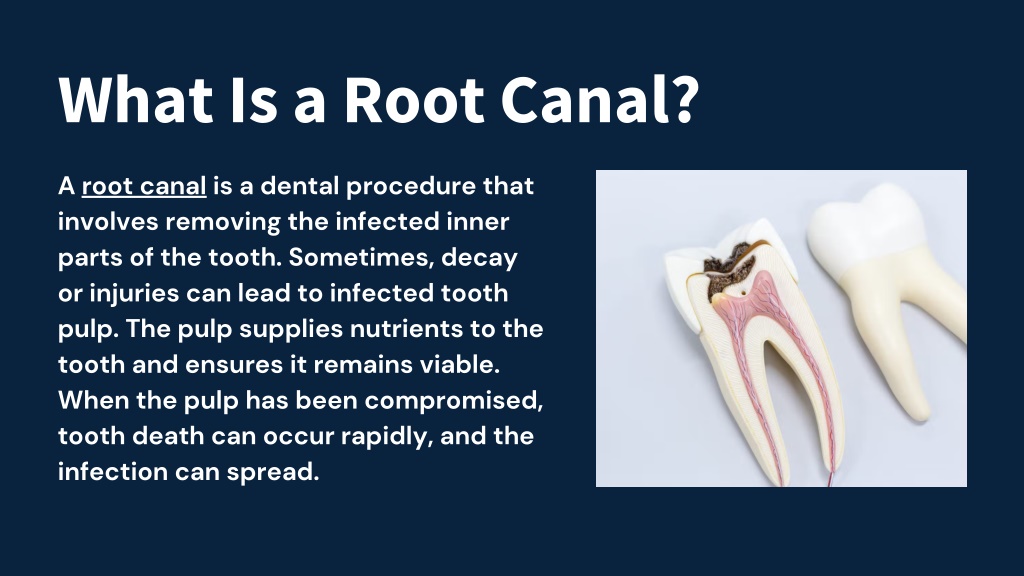 What Is a Root Canal?

A root canal is a dental procedure that involves removing the infected inner parts of the tooth. Sometimes, decay or injuries can lead to infected tooth pulp. The pulp supplies nutrients to the tooth and ensures it remains viable. When the pulp has been compromised, tooth death can occur rapidly, and the infection can spread.